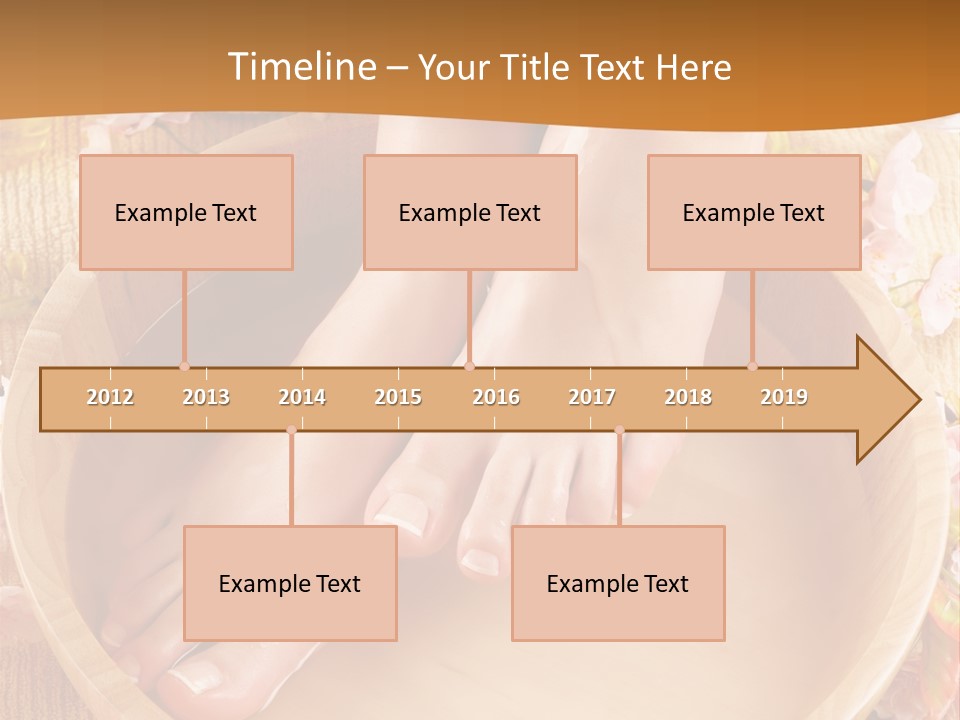 Timeline – Your Title Text Here

Example Text

Example Text

Example Text

2012 2013 2014 2015 2016 2017 2018 2019

Example Text

Example Text